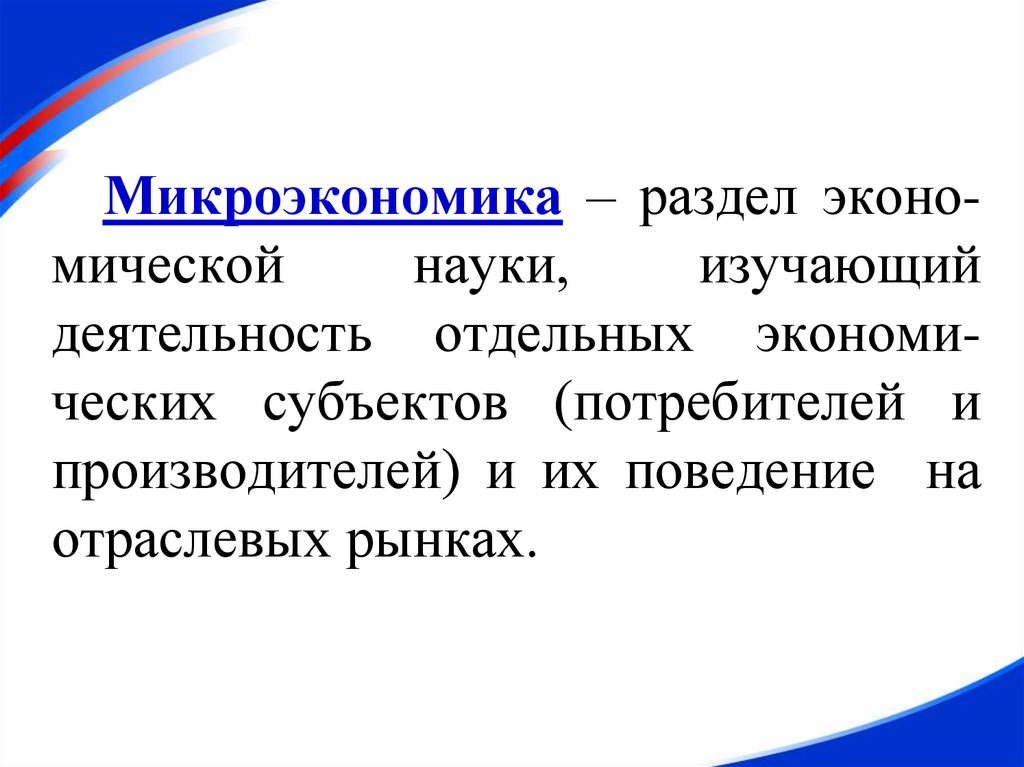 Микроэкономика – раздел экономической науки, изучающий деятельность отдельных экономических субъектов (потребителей и производителей) и их поведение на отраслевых рынках.